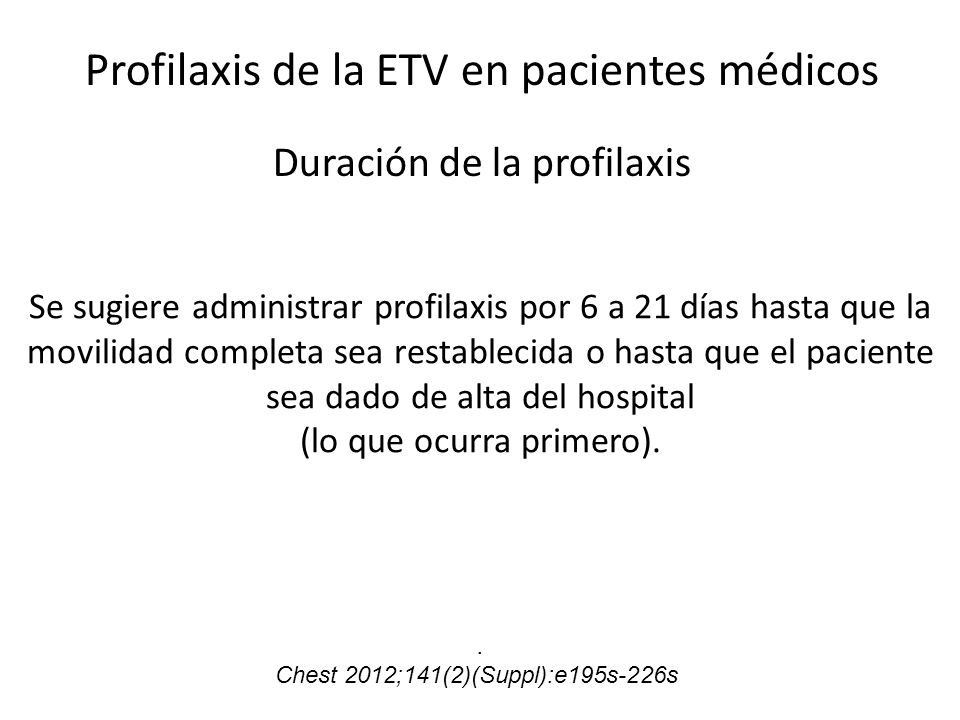 Profilaxis de la ETV en pacientes médicos

Duración de la profilaxis

Se sugiere administrar profilaxis por 6 a 21 días hasta que la movilidad completa sea restablecida o hasta que el paciente sea dado de alta del hospital
(lo que ocurra primero).

.
Chest 2012;141(2)(Suppl):e195s-226s